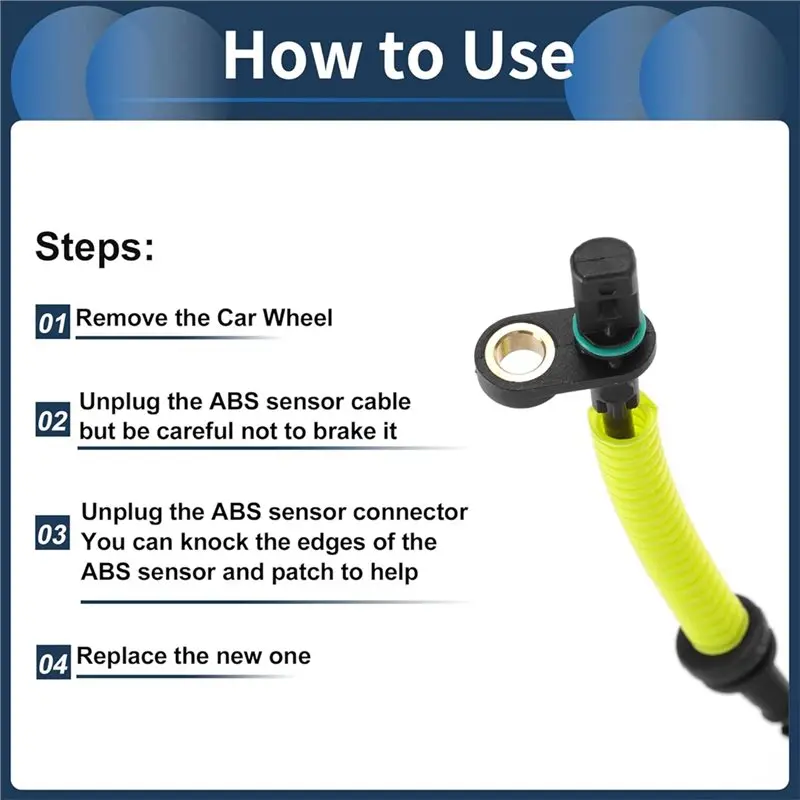 How to Use

Steps:

01 Remove the Car Wheel

02 Unplug the ABS sensor cable
but be careful not to brake it

03 Unplug the ABS sensor connector
You can knock the edges of the
ABS sensor and patch to help

04 Replace the new one